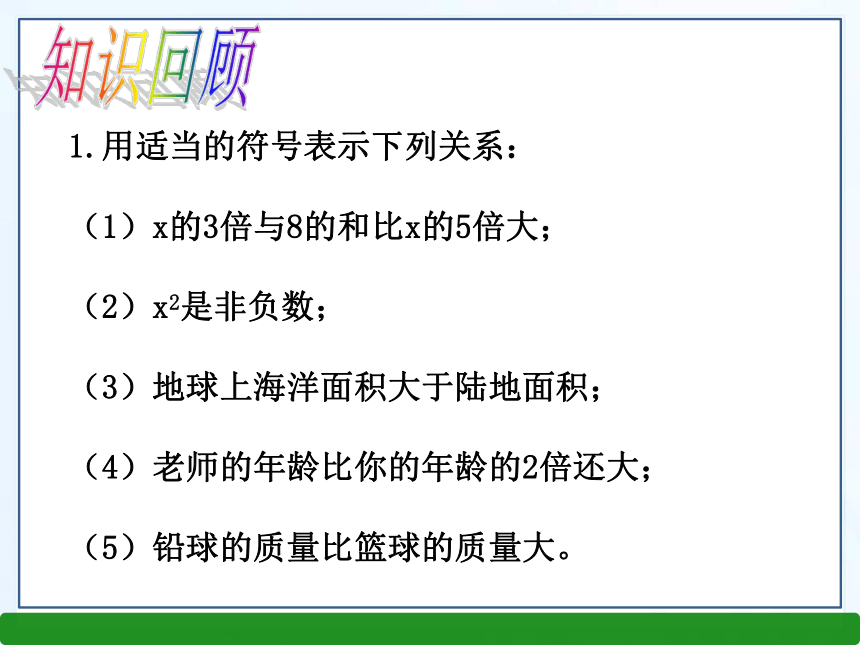 知识回顾

1.用适当的符号表示下列关系：

（1）x的3倍与8的和比x的5倍大；

（2）$x^2$是非负数；

（3）地球上海洋面积大于陆地面积；

（4）老师的年龄比你的年龄的2倍还大；

（5）铅球的质量比篮球的质量大。